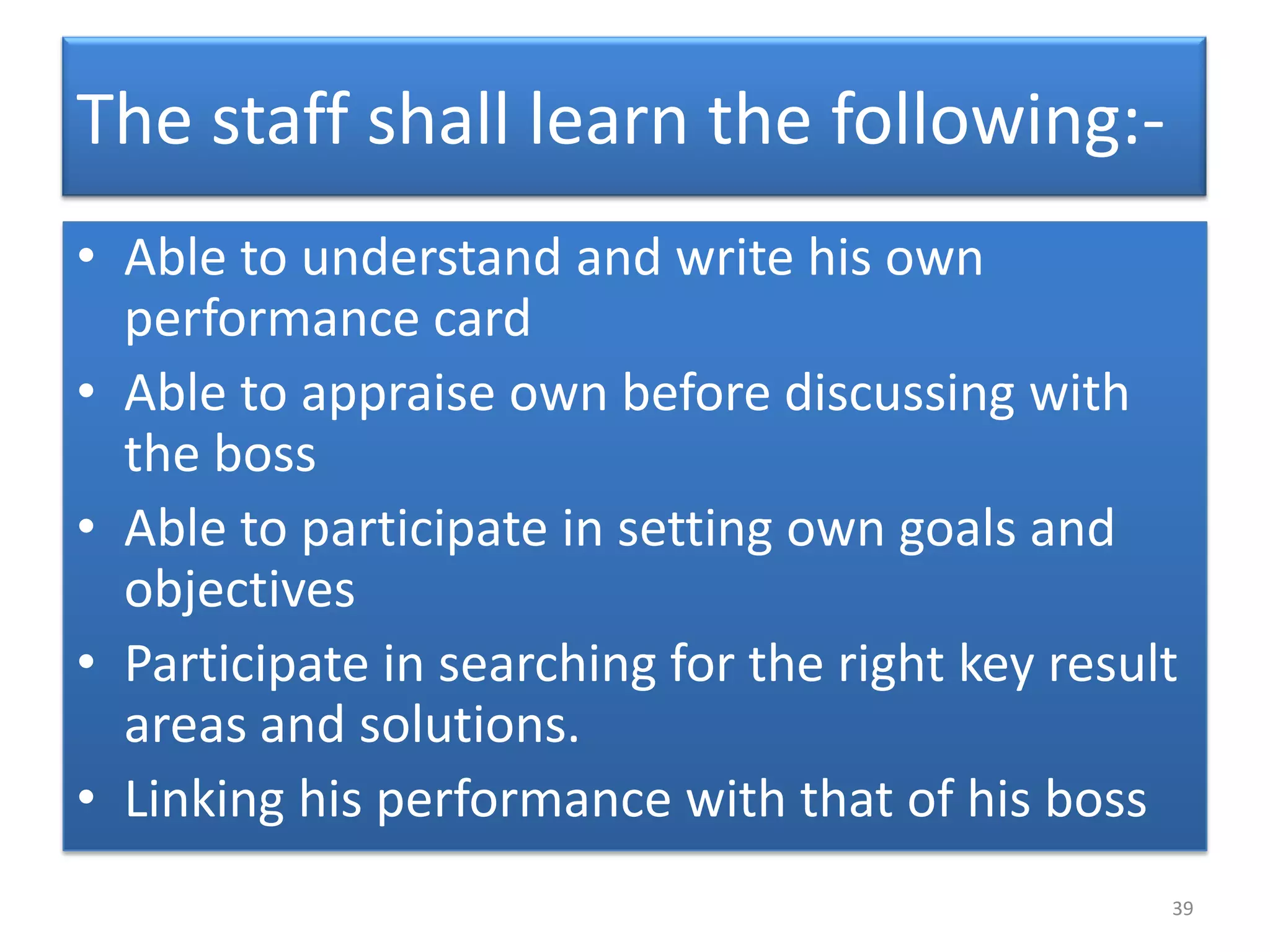 The staff shall learn the following:-

• Able to understand and write his own performance card
• Able to appraise own before discussing with the boss
• Able to participate in setting own goals and objectives
• Participate in searching for the right key result areas and solutions.
• Linking his performance with that of his boss

39